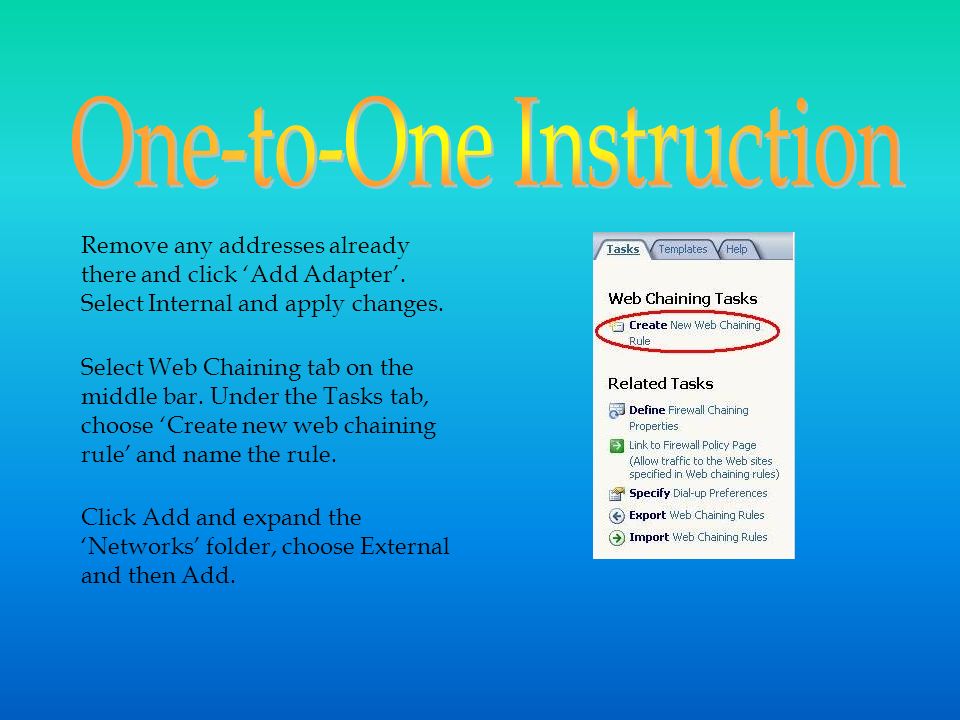 One-to-One Instruction

Remove any addresses already there and click ‘Add Adapter’. Select Internal and apply changes.

Select Web Chaining tab on the middle bar. Under the Tasks tab, choose ‘Create new web chaining rule’ and name the rule.

Click Add and expand the ‘Networks’ folder, choose External and then Add.

Tasks Templates Help

Web Chaining Tasks

Create New Web Chaining Rule

Related Tasks

Define Firewall Chaining Properties

Link to Firewall Policy Page (Allow traffic to the Web sites specified in Web chaining rules)

Specify Dial-up Preferences

Export Web Chaining Rules

Import Web Chaining Rules